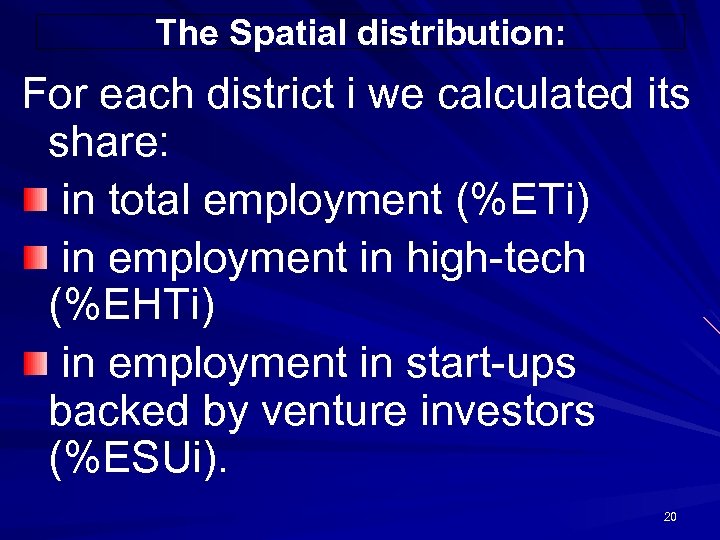 The Spatial distribution:

For each district i we calculated its share:

in total employment (%ETi)

in employment in high-tech (%EHTi)

in employment in start-ups backed by venture investors (%ESUi).

20